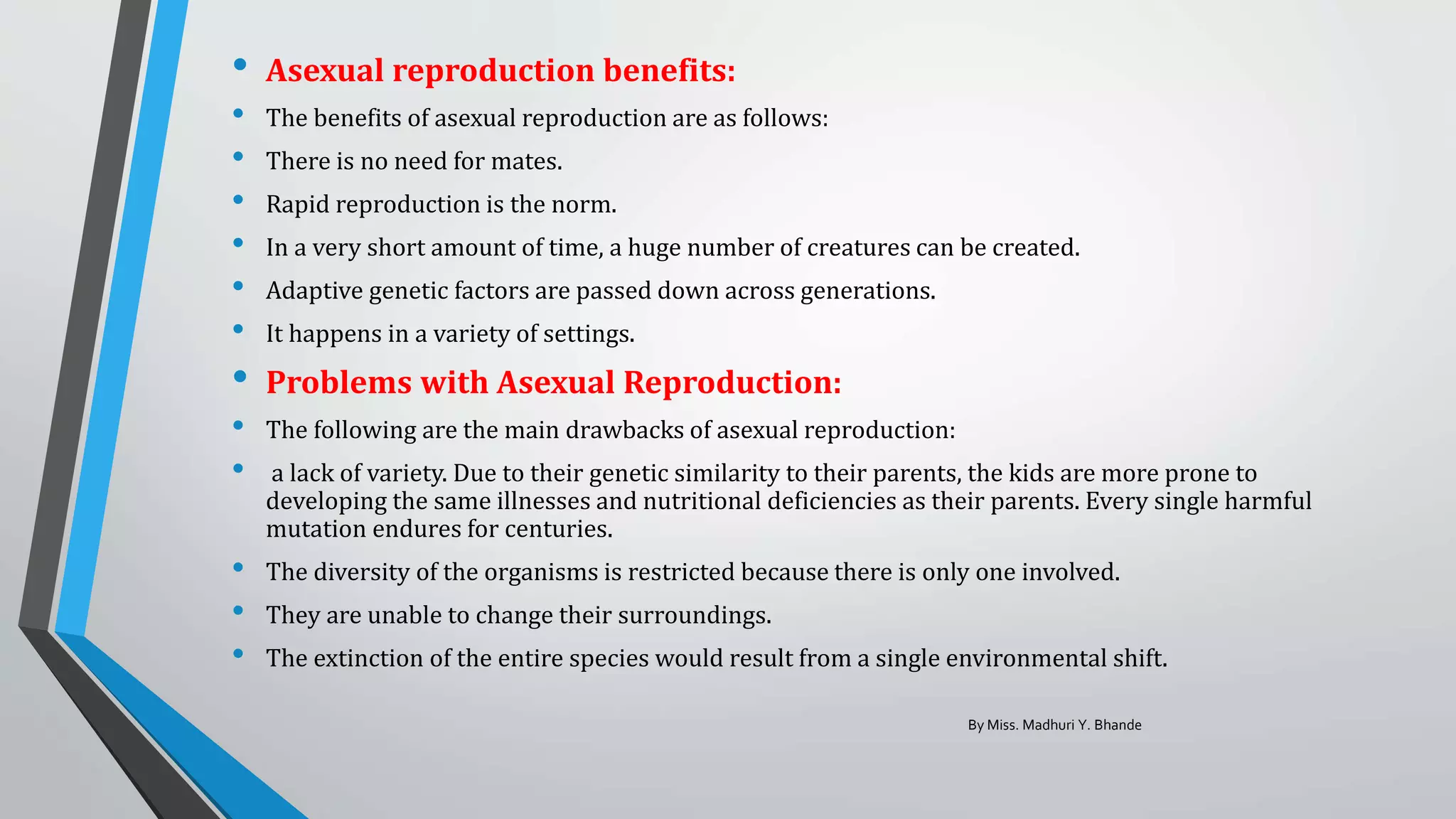 • Asexual reproduction benefits:

• The benefits of asexual reproduction are as follows:

• There is no need for mates.

• Rapid reproduction is the norm.

• In a very short amount of time, a huge number of creatures can be created.

• Adaptive genetic factors are passed down across generations.

• It happens in a variety of settings.

• Problems with Asexual Reproduction:

• The following are the main drawbacks of asexual reproduction:

• a lack of variety. Due to their genetic similarity to their parents, the kids are more prone to developing the same illnesses and nutritional deficiencies as their parents. Every single harmful mutation endures for centuries.

• The diversity of the organisms is restricted because there is only one involved.

• They are unable to change their surroundings.

• The extinction of the entire species would result from a single environmental shift.

By Miss. Madhuri Y. Bhande